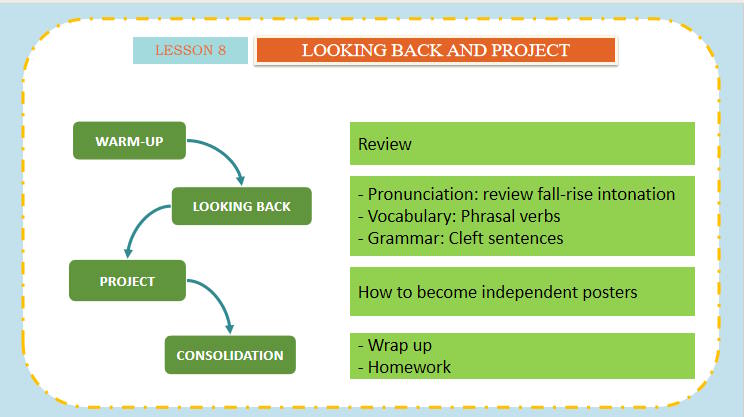 LESSON 8

LOOKING BACK AND PROJECT

WARM-UP

LOOKING BACK

PROJECT

CONSOLIDATION

Review

- Pronunciation: review fall-rise intonation
- Vocabulary: Phrasal verbs
- Grammar: Cleft sentences

How to become independent posters

- Wrap up
- Homework